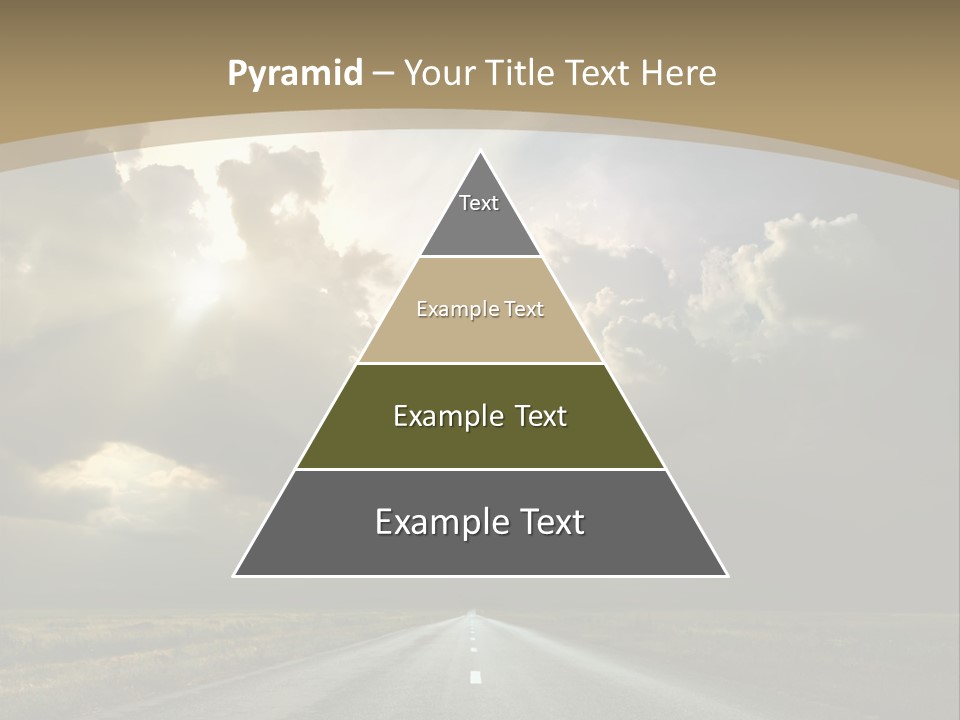 Pyramid – Your Title Text Here

Text

Example Text

Example Text

Example Text